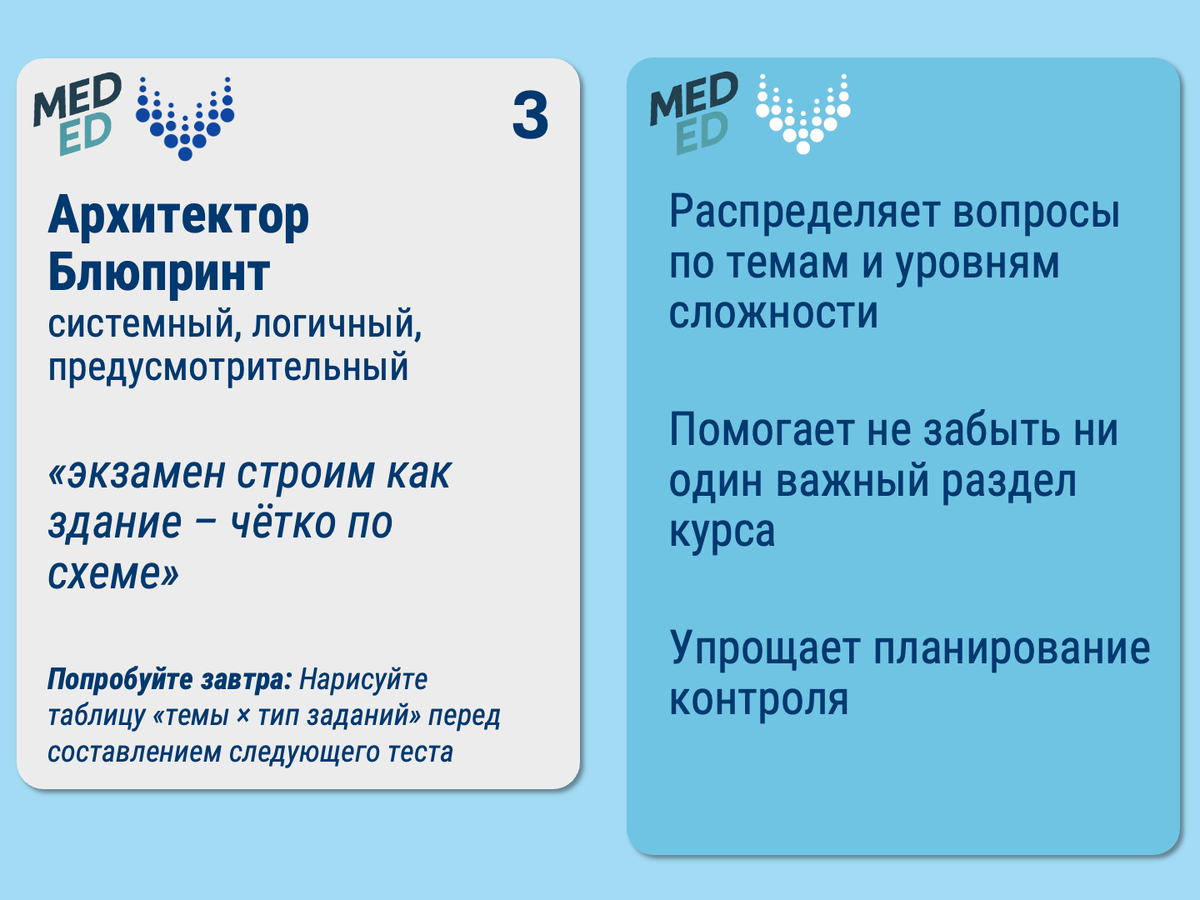 MED ED

3

Архитектор Блюпринт
системный, логичный, предусмотрительный

«экзамен строим как здание – чётко по схеме»

Попробуйте завтра: Нарисуйте таблицу «темы × тип заданий» перед составлением следующего теста

MED ED

Распределяет вопросы по темам и уровням сложности

Помогает не забыть ни один важный раздел курса

Упрощает планирование контроля